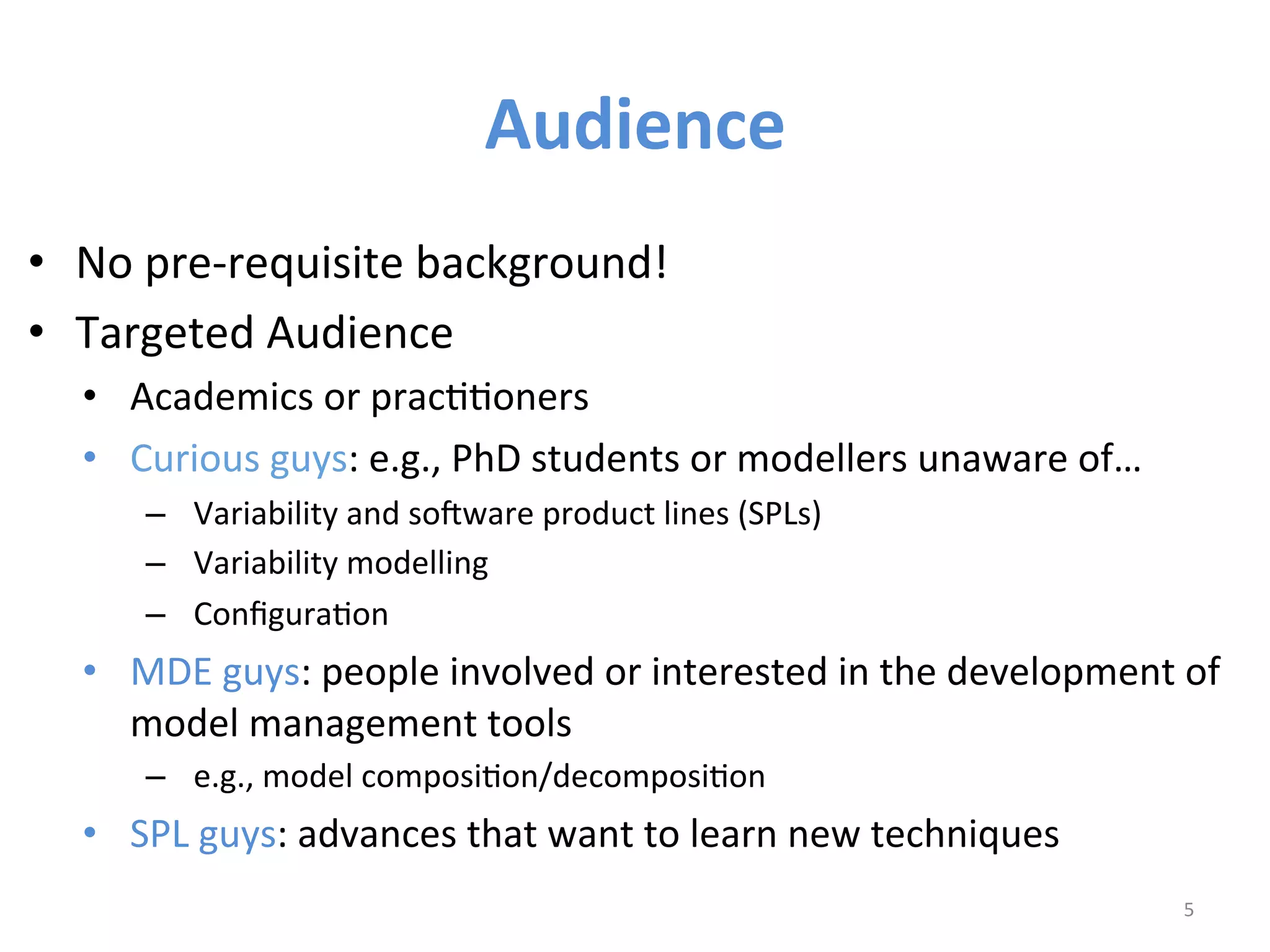 Audience

• No pre-requisite background!
• Targeted Audience
  • Academics or practitioners
  • Curious guys: e.g., PhD students or modellers unaware of…
    – Variability and software product lines (SPLs)
    – Variability modelling
    – Configuration
  • MDE guys: people involved or interested in the development of model management tools
    – e.g., model composition/decomposition
  • SPL guys: advances that want to learn new techniques

5